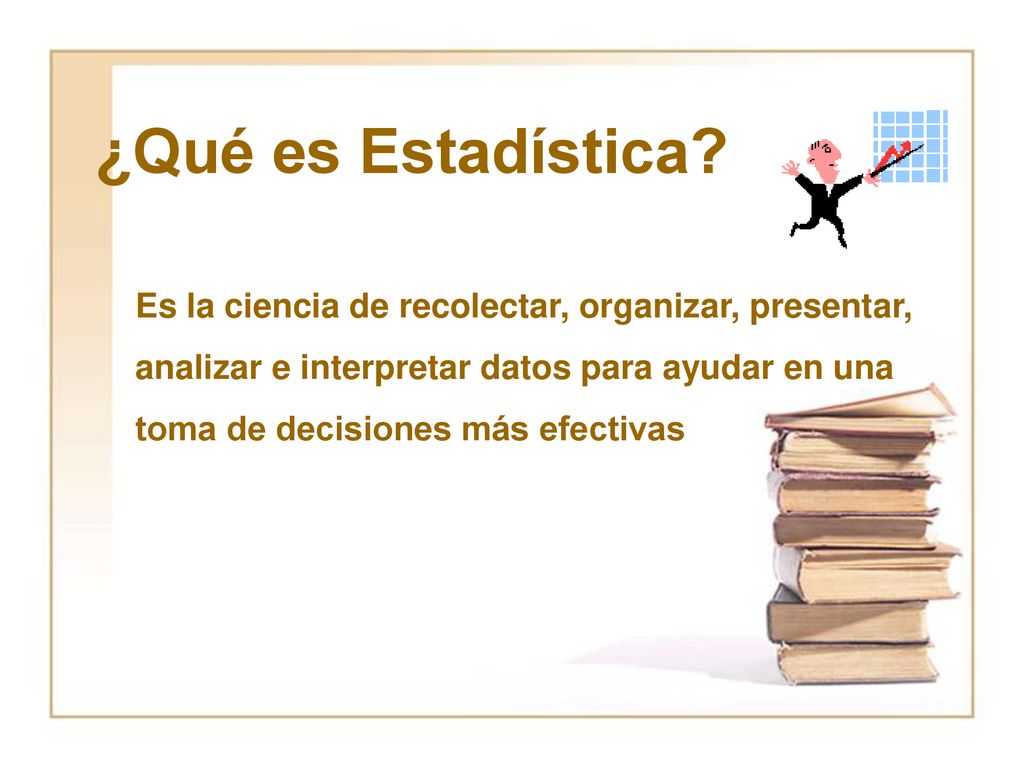 ¿Qué es Estadística?

Es la ciencia de recolectar, organizar, presentar, analizar e interpretar datos para ayudar en una toma de decisiones más efectivas